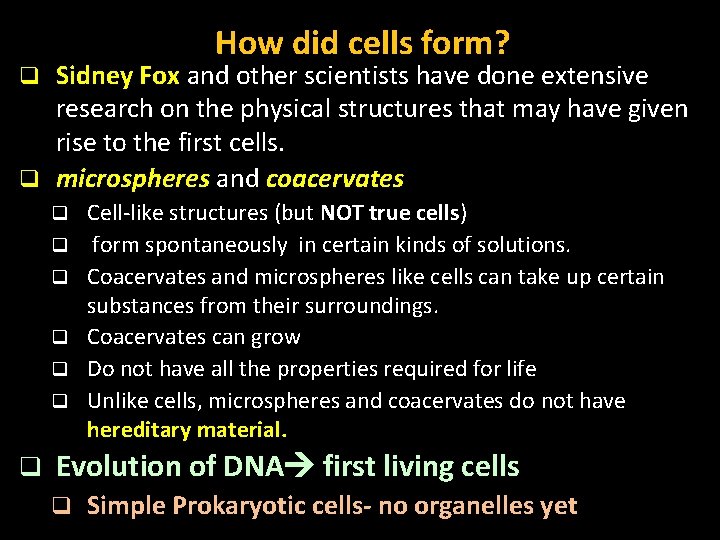 How did cells form?

❑ Sidney Fox and other scientists have done extensive research on the physical structures that may have given rise to the first cells.

❑ microspheres and coacervates

❑ Cell-like structures (but NOT true cells)

❑ form spontaneously in certain kinds of solutions.

❑ Coacervates and microspheres like cells can take up certain substances from their surroundings.

❑ Coacervates can grow

❑ Do not have all the properties required for life

❑ Unlike cells, microspheres and coacervates do not have hereditary material.

❑ Evolution of DNA→ first living cells

❑ Simple Prokaryotic cells- no organelles yet